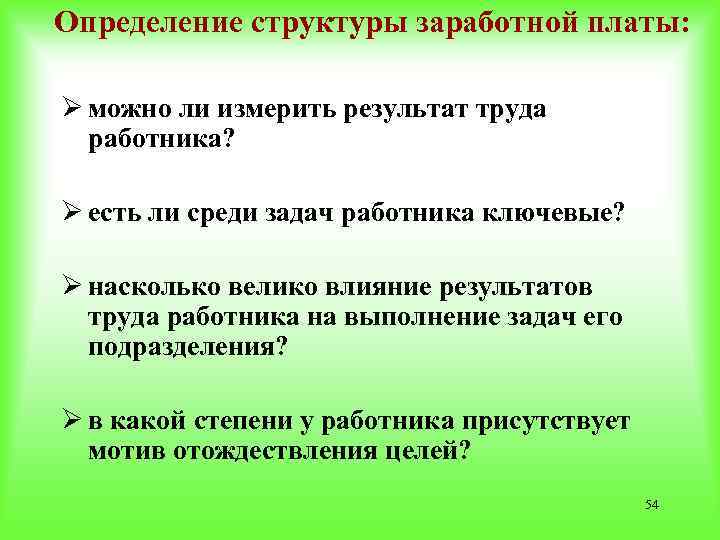 Определение структуры заработной платы:

➢ можно ли измерить результат труда работника?

➢ есть ли среди задач работника ключевые?

➢ насколько велико влияние результатов труда работника на выполнение задач его подразделения?

➢ в какой степени у работника присутствует мотив отождествления целей?

54